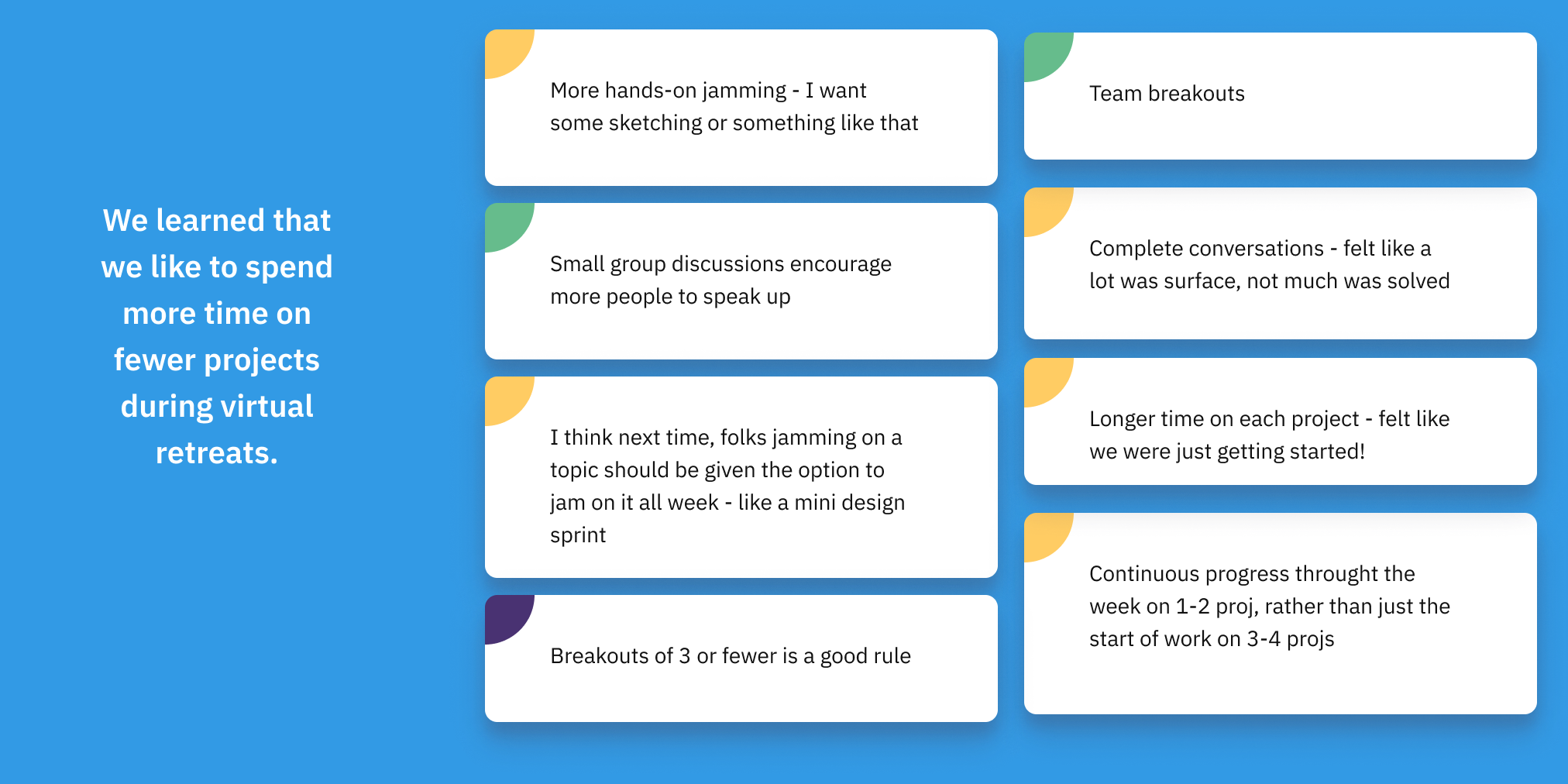 We learned that we like to spend more time on fewer projects during virtual retreats.

More hands-on jamming - I want some sketching or something like that

Small group discussions encourage more people to speak up

I think next time, folks jamming on a topic should be given the option to jam on it all week - like a mini design sprint

Breakouts of 3 or fewer is a good rule

Team breakouts

Complete conversations - felt like a lot was surface, not much was solved

Longer time on each project - felt like we were just getting started!

Continuous progress throught the week on 1-2 proj, rather than just the start of work on 3-4 projs